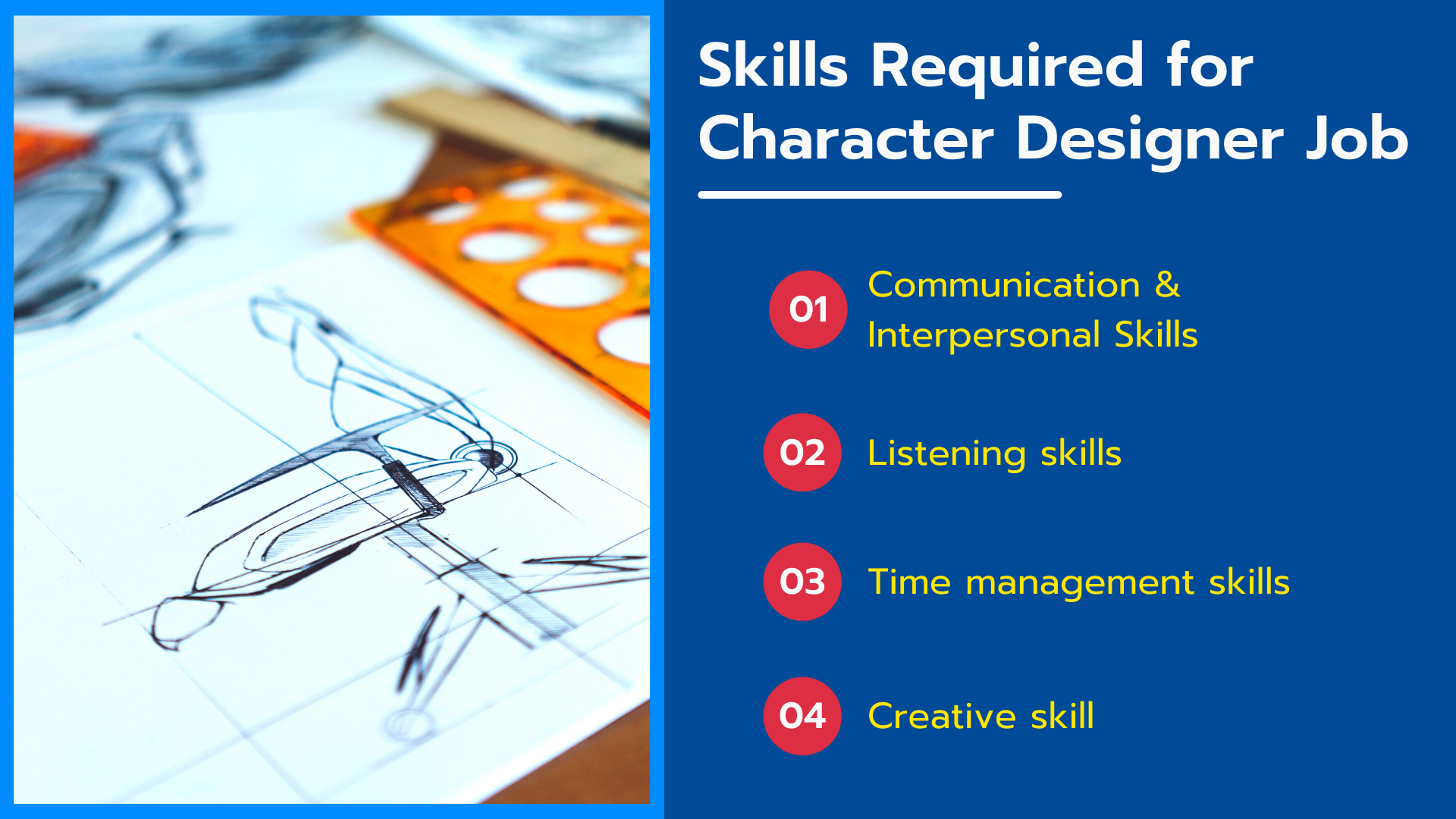 Skills Required for Character Designer Job

01 Communication & Interpersonal Skills

02 Listening skills

03 Time management skills

04 Creative skill